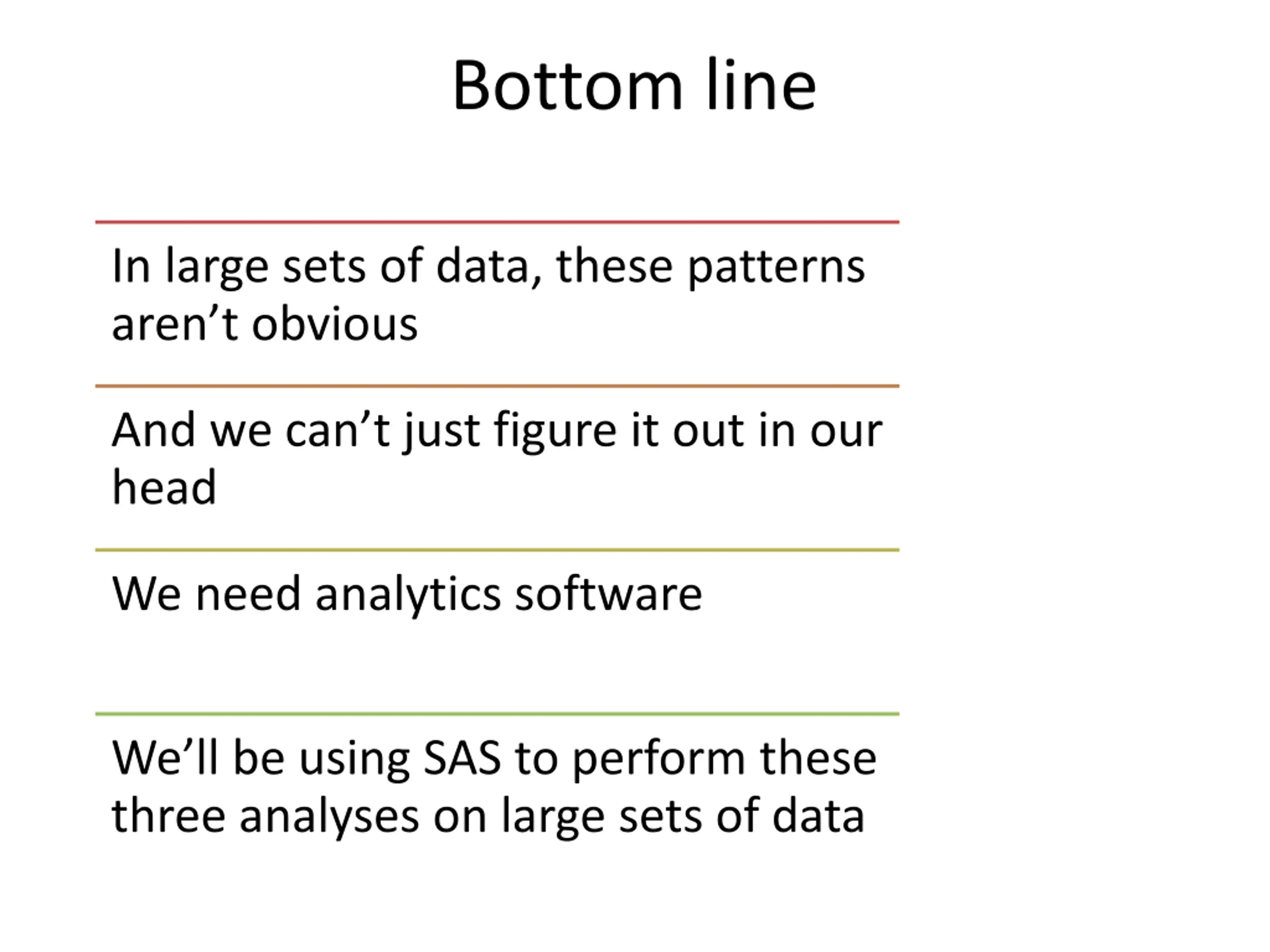 Bottom line

In large sets of data, these patterns aren’t obvious

And we can’t just figure it out in our head

We need analytics software

We’ll be using SAS to perform these three analyses on large sets of data